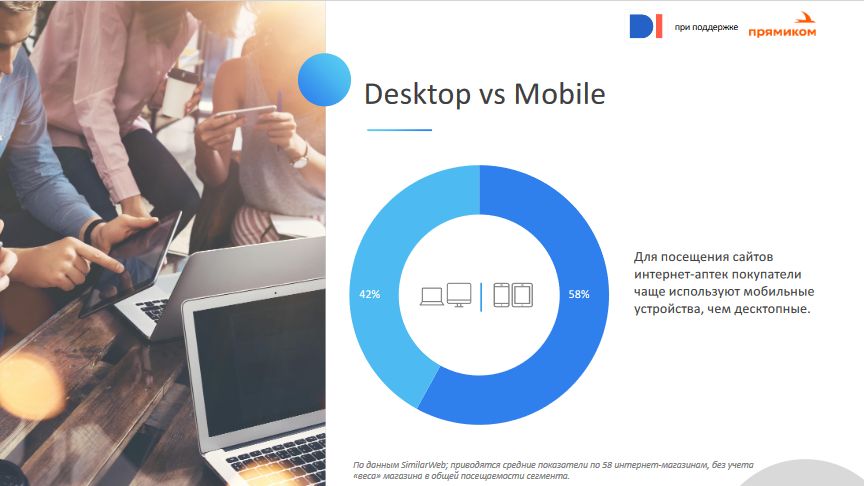 DI при поддержке прямиком

Desktop vs Mobile

42%

58%

Для посещения сайтов интернет-аптек покупатели чаще используют мобильные устройства, чем десктопные.

По данным SimilarWeb; приводятся средние показатели по 58 интернет-магазинам, без учета «веса» магазина в общей посещаемости сегмента.